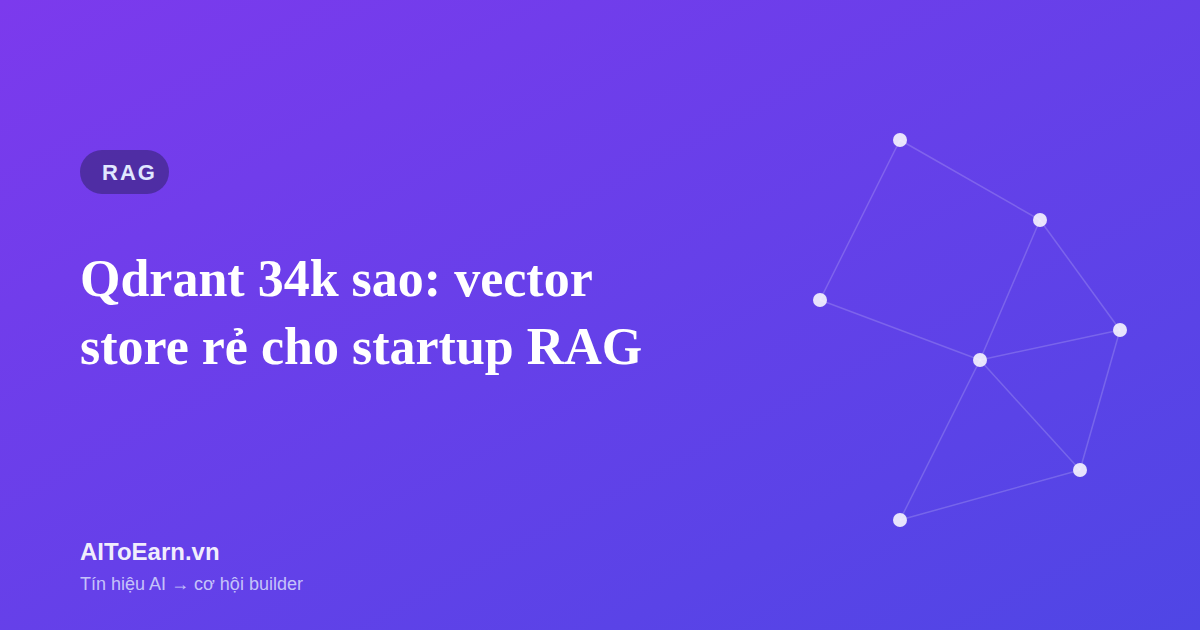 RAG

Qdrant 34k sao: vector store rẻ cho startup RAG

AIToEarn.vn

Tín hiệu AI → cơ hội builder